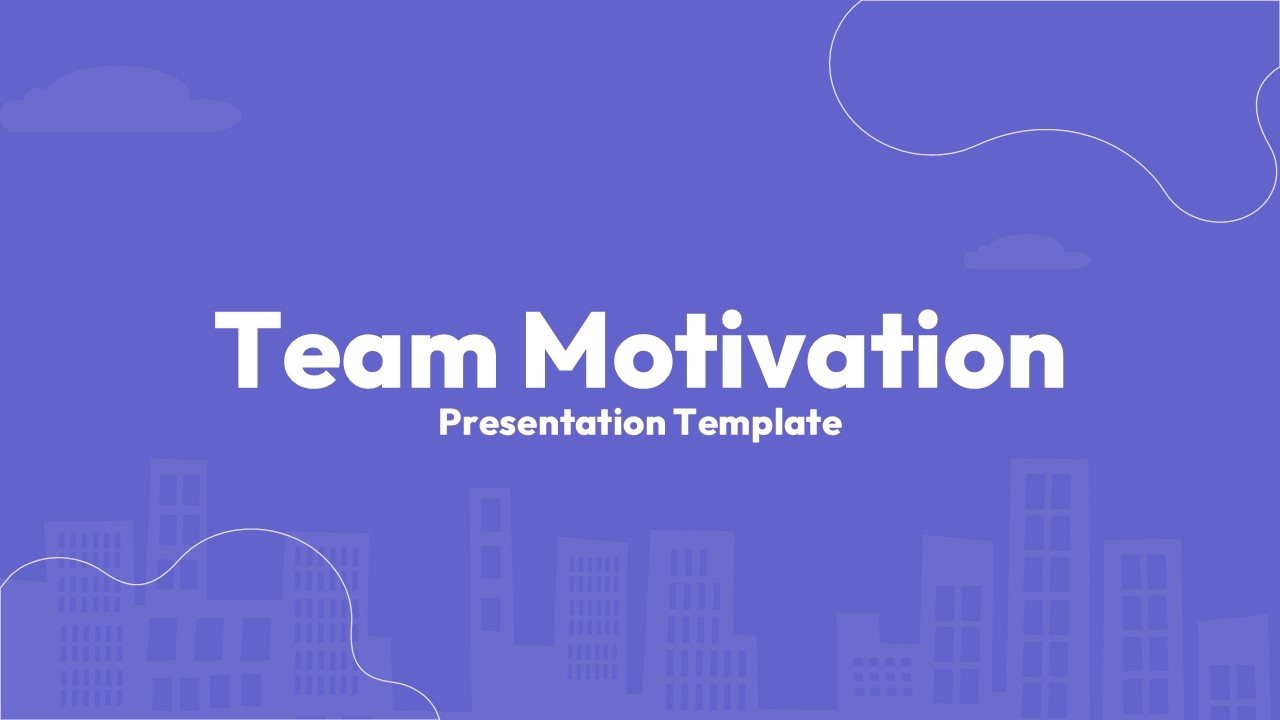 Team Motivation

Presentation Template